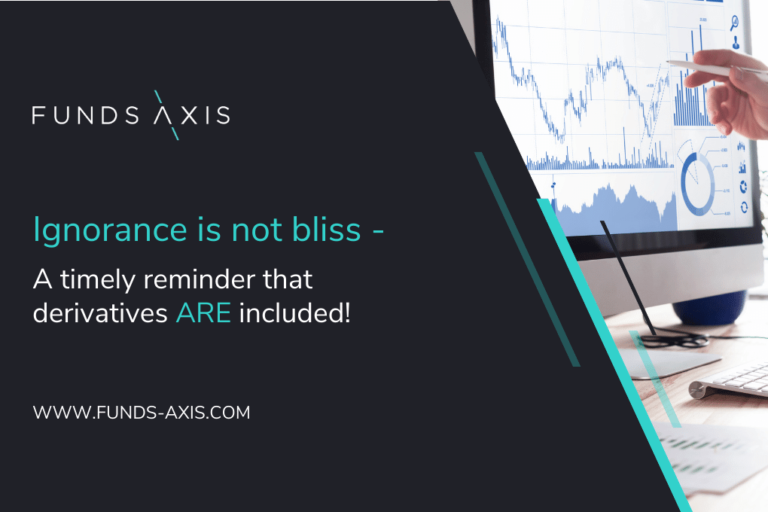 FUNDS AXIS

Ignorance is not bliss -

A timely reminder that derivatives ARE included!

WWW.FUNDS-AXIS.COM